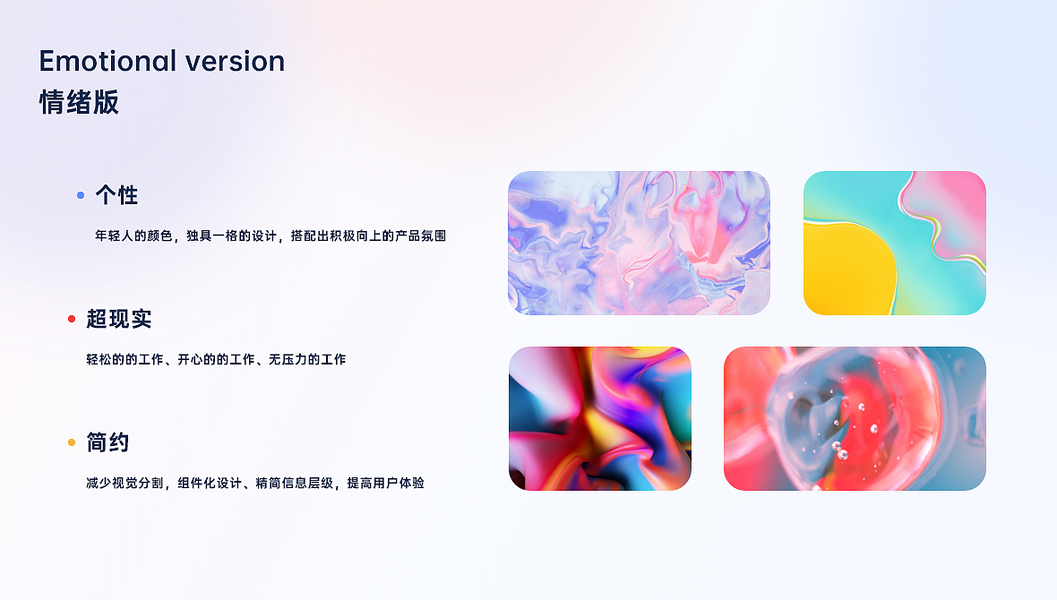 Emotional version
情绪版

个性

年轻人的颜色，独具一格的设计，搭配出积极向上的产品氛围

超现实

轻松的的工作、开心的的工作、无压力的工作

简约

减少视觉分割，组件化设计、精简信息层级，提高用户体验